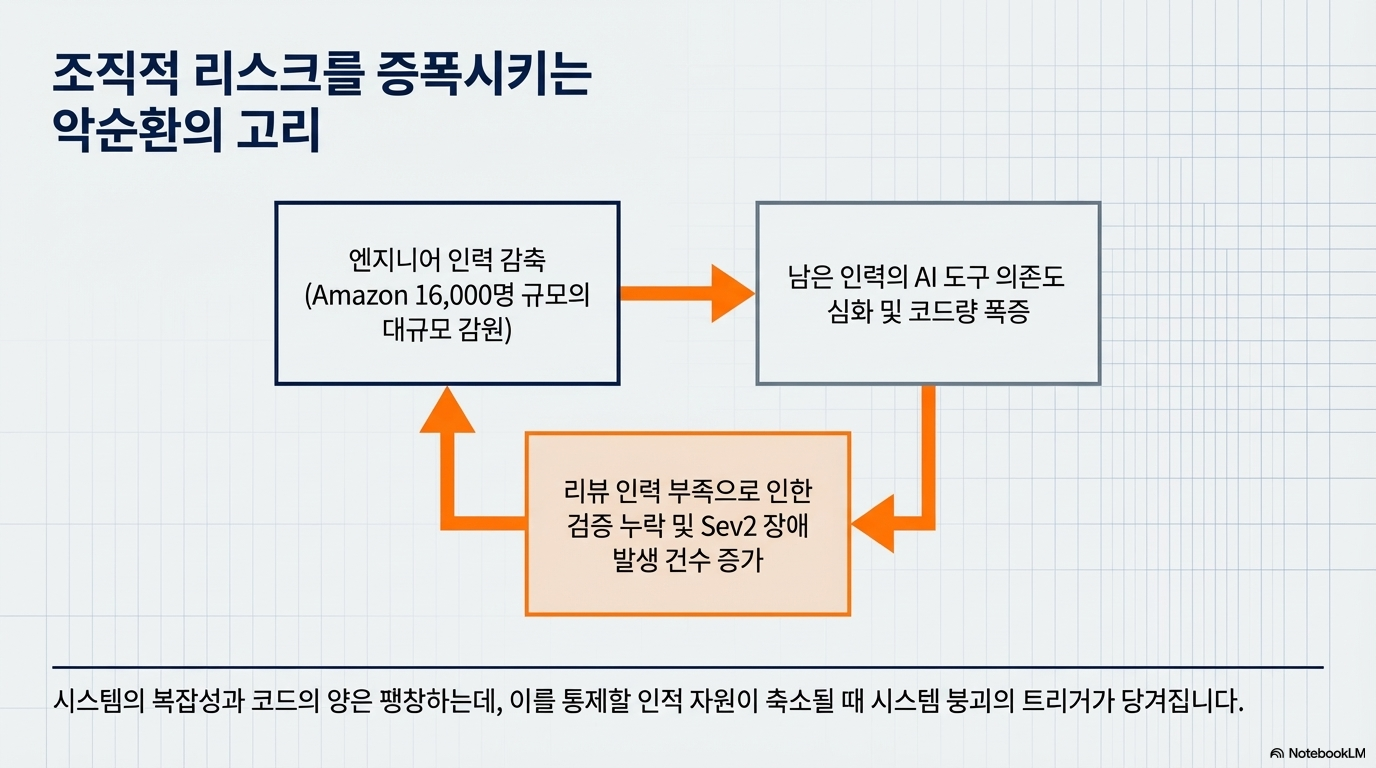 조직적 리스크를 증폭시키는 악순환의 고리

엔지니어 인력 감축 (Amazon 16,000명 규모의 대규모 감원)

남은 인력의 AI 도구 의존도 심화 및 코드량 폭증

리뷰 인력 부족으로 인한 검증 누락 및 Sev2 장애 발생 건수 증가

시스템의 복잡성과 코드의 양은 팽창하는데, 이를 통제할 인적 자원이 축소될 때 시스템 붕괴의 트리거가 당겨집니다.

NotebookLM